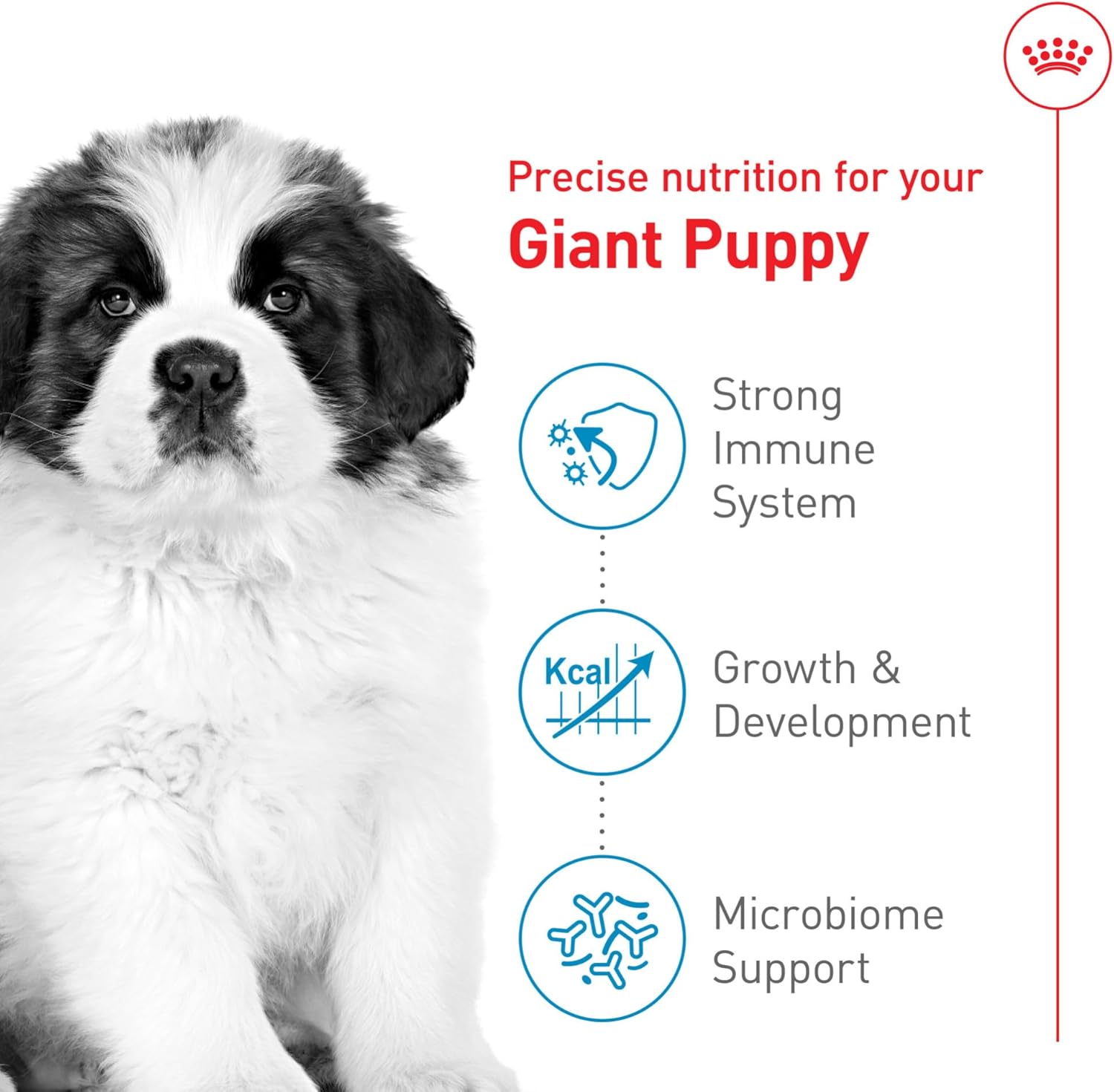 Precise nutrition for your
Giant Puppy

Strong Immune System

Kcal

Growth & Development

Microbiome Support